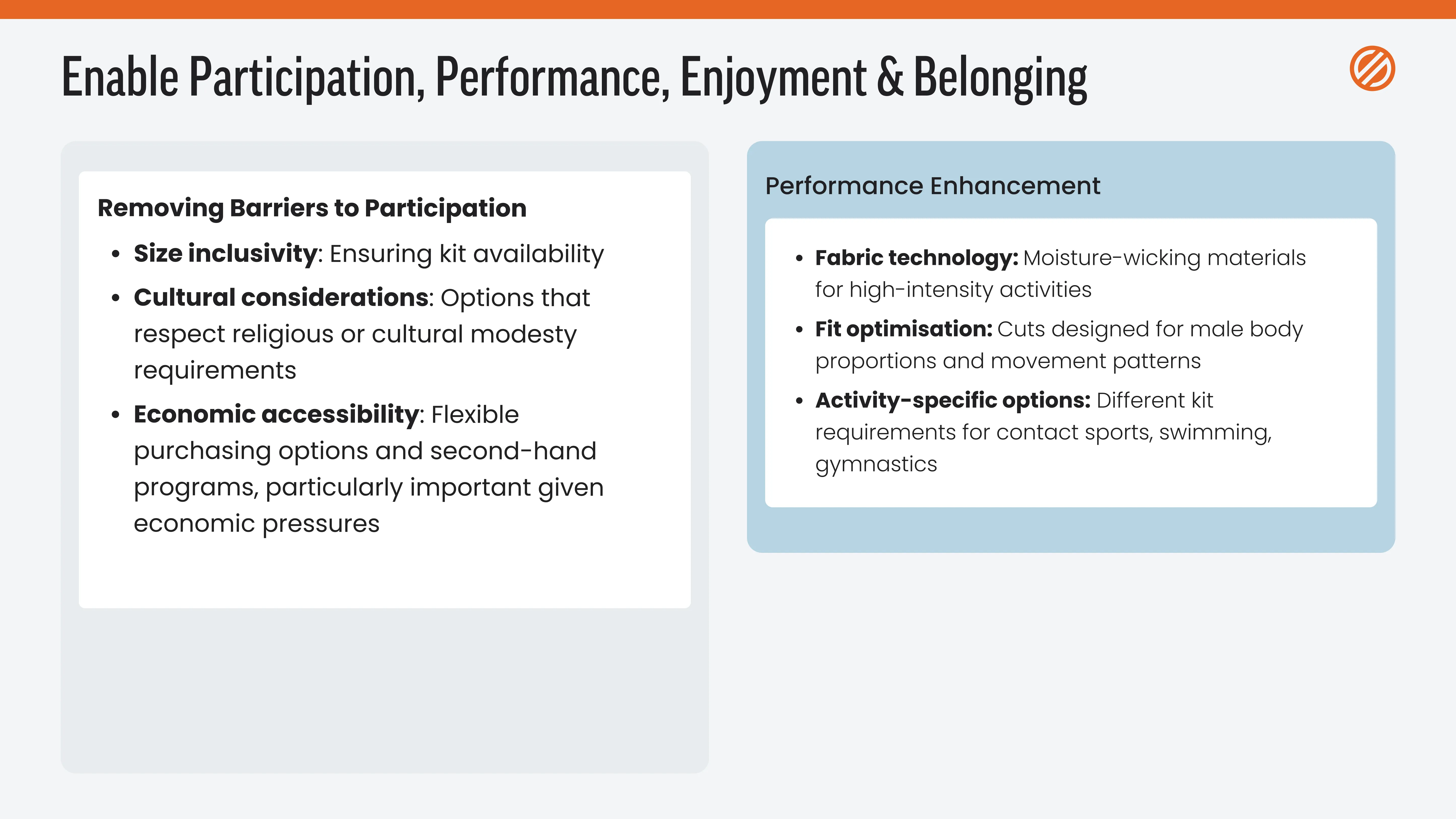 Enable Participation, Performance, Enjoyment & Belonging

Removing Barriers to Participation

• Size inclusivity: Ensuring kit availability
• Cultural considerations: Options that respect religious or cultural modesty requirements
• Economic accessibility: Flexible purchasing options and second-hand programs, particularly important given economic pressures

Performance Enhancement

• Fabric technology: Moisture-wicking materials for high-intensity activities
• Fit optimisation: Cuts designed for male body proportions and movement patterns
• Activity-specific options: Different kit requirements for contact sports, swimming, gymnastics